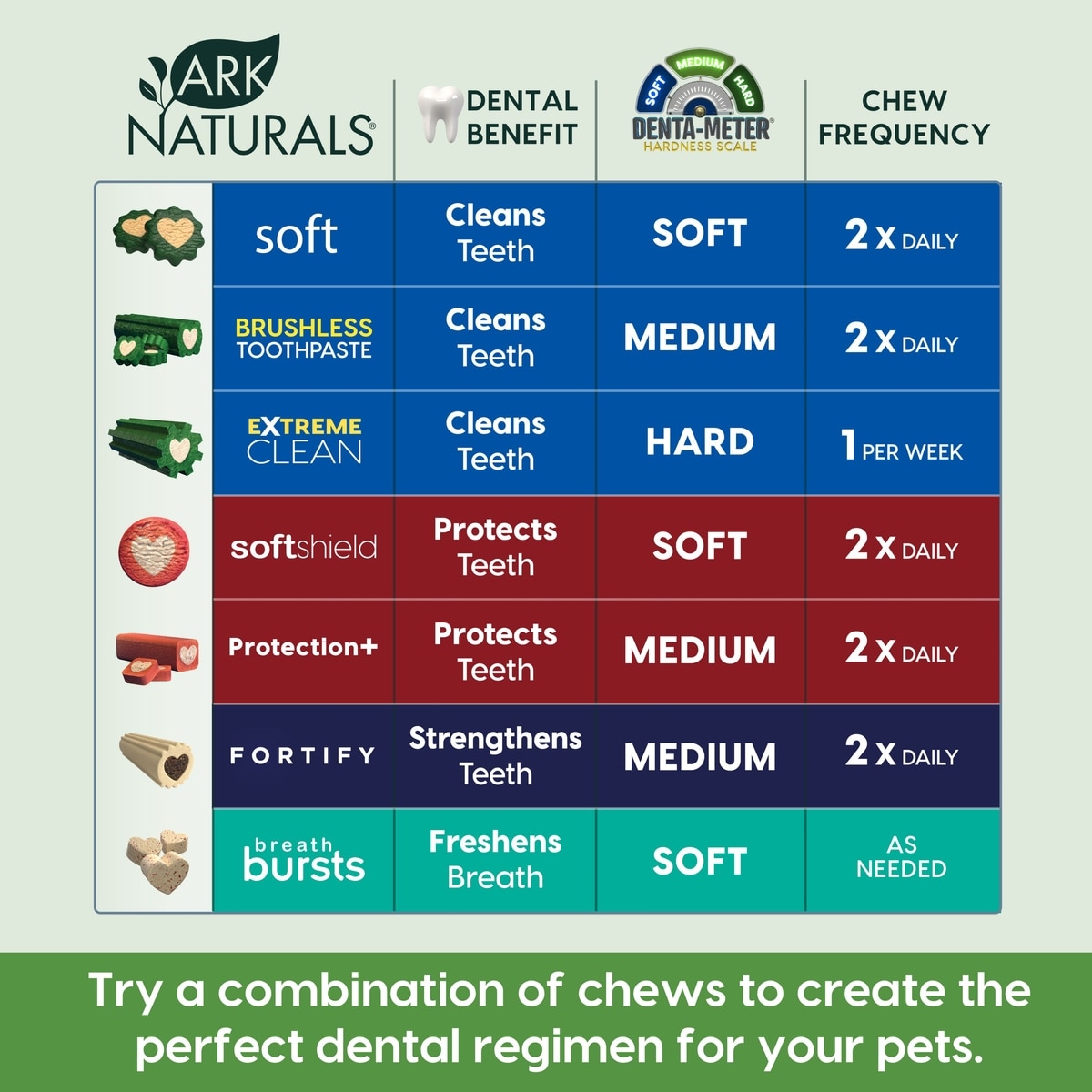 | ARK NATURALS® | DENTAL BENEFIT | SOFT MEDIUM HARD DENTA-METER® HARDNESS SCALE | CHEW FREQUENCY |
|---|---|---|---|
| soft | Cleans Teeth | SOFT | 2 X DAILY |
| BRUSHLESS TOOTHPASTE | Cleans Teeth | MEDIUM | 2 X DAILY |
| EXTREME CLEAN | Cleans Teeth | HARD | 1 PER WEEK |
| softshield | Protects Teeth | SOFT | 2 X DAILY |
| Protection+ | Protects Teeth | MEDIUM | 2 X DAILY |
| FORTIFY | Strengthens Teeth | MEDIUM | 2 X DAILY |
| breath bursts | Freshens Breath | SOFT | AS NEEDED |

Try a combination of chews to create the perfect dental regimen for your pets.